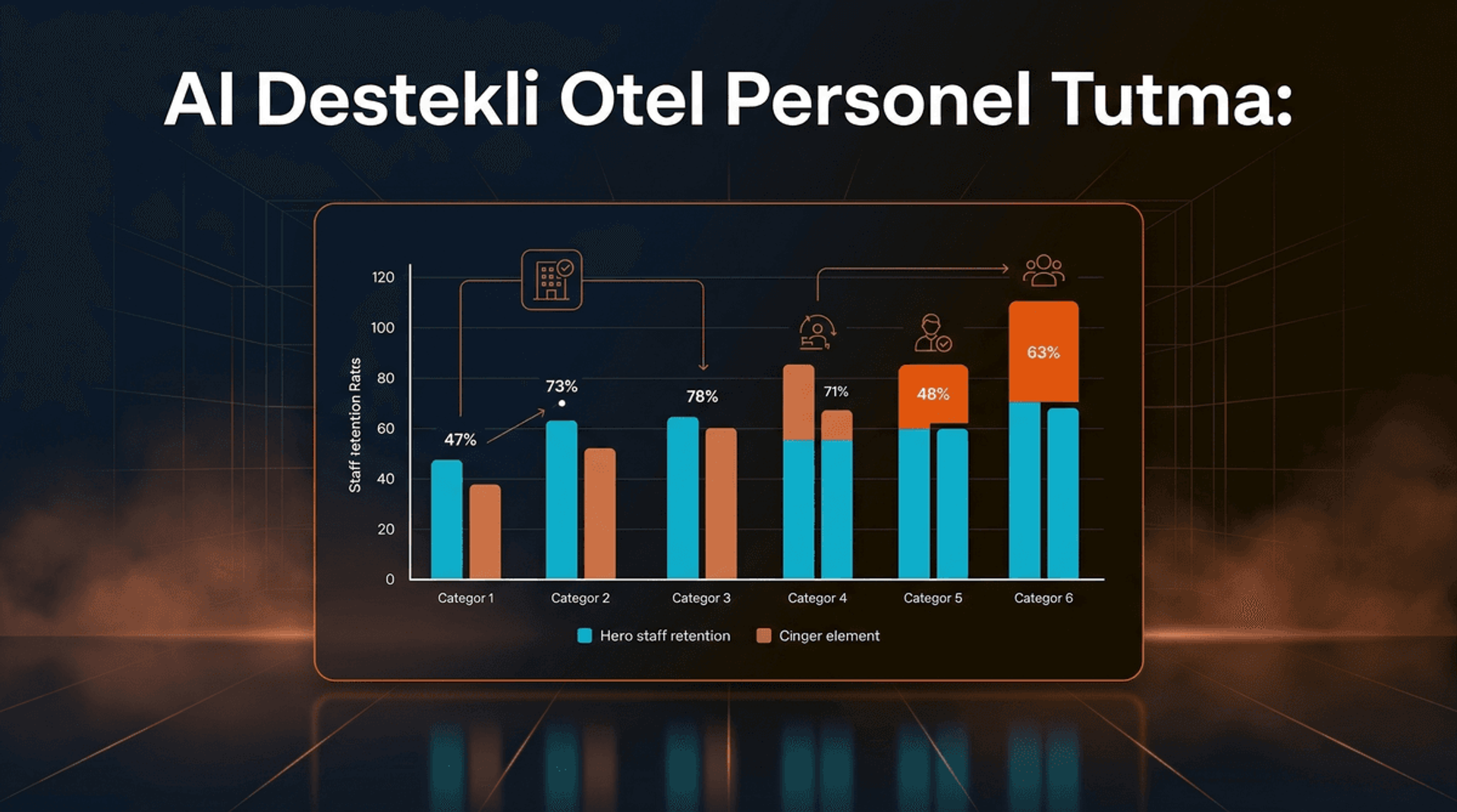 AI Destekli Otel Personel Tutma:

120
100
80
60
40
20
0

Staff ietention Ratts

47%
73%
78%
71%
48%
63%

Categor 1
Categor 2
Categor 3
Categor 4
Categor 5
Categor 6

Hero staff retention
Cinger element